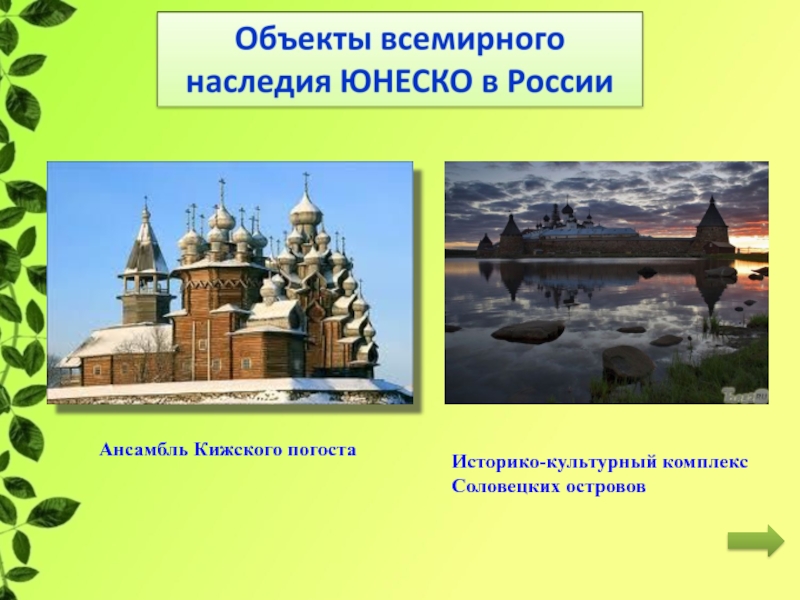 Объекты всемирного наследия ЮНЕСКО в России

Ансамбль Кижского погоста

Историко-культурный комплекс Соловецких островов